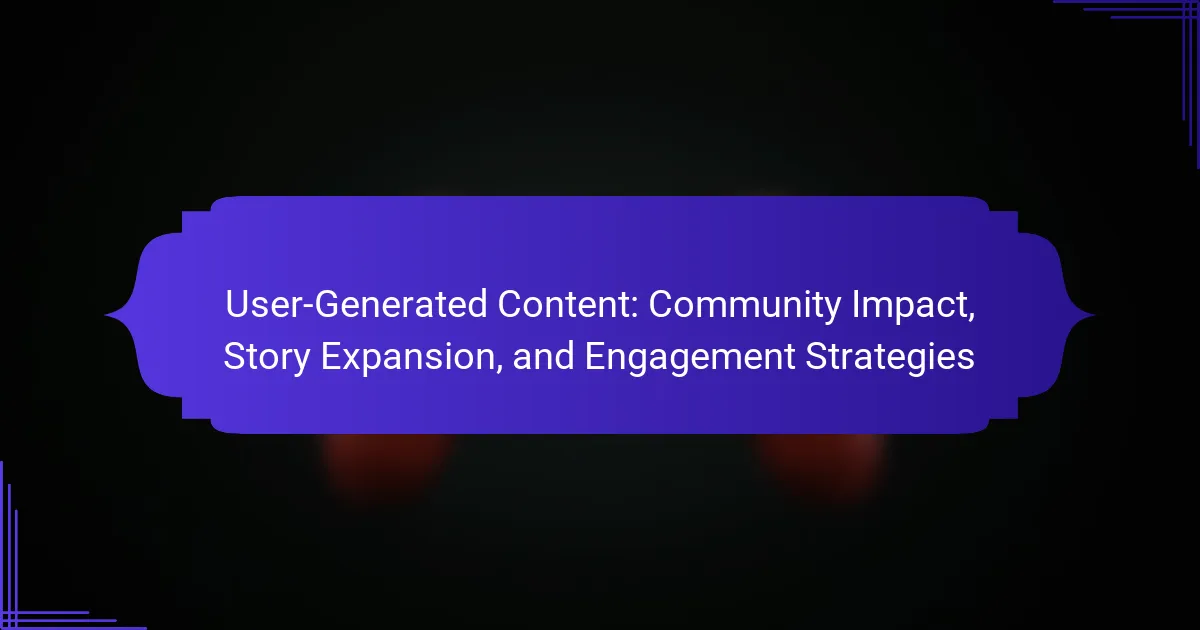 User-Generated Content: Community Impact, Story Expansion, and Engagement Strategies